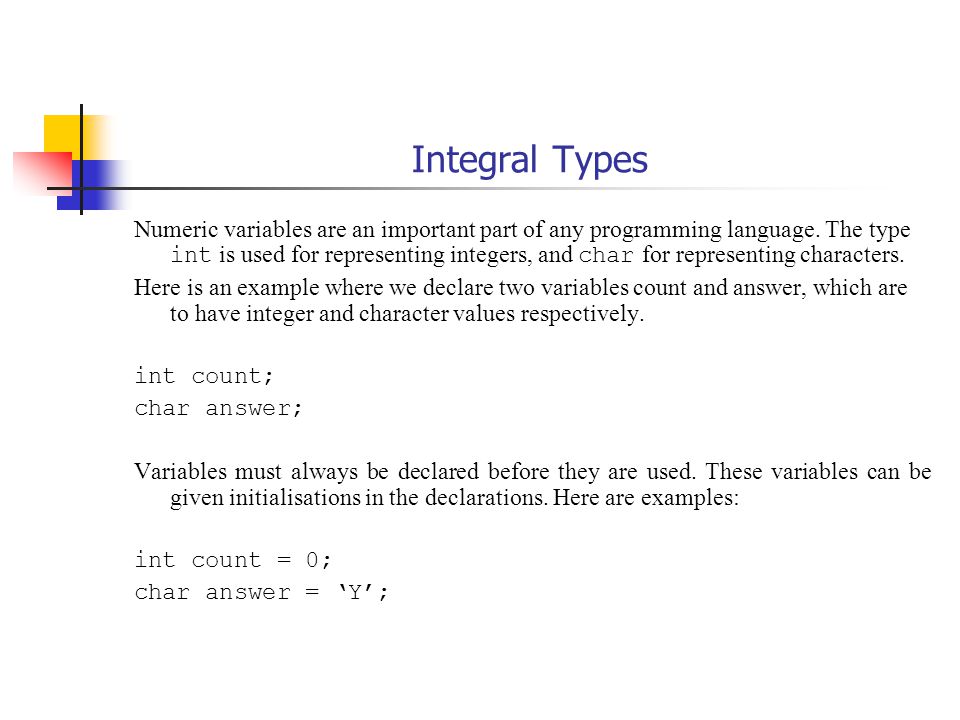 Integral Types

Numeric variables are an important part of any programming language. The type int is used for representing integers, and char for representing characters.

Here is an example where we declare two variables count and answer, which are to have integer and character values respectively.

int count;
char answer;

Variables must always be declared before they are used. These variables can be given initialisations in the declarations. Here are examples:

int count = 0;
char answer = ‘Y’;